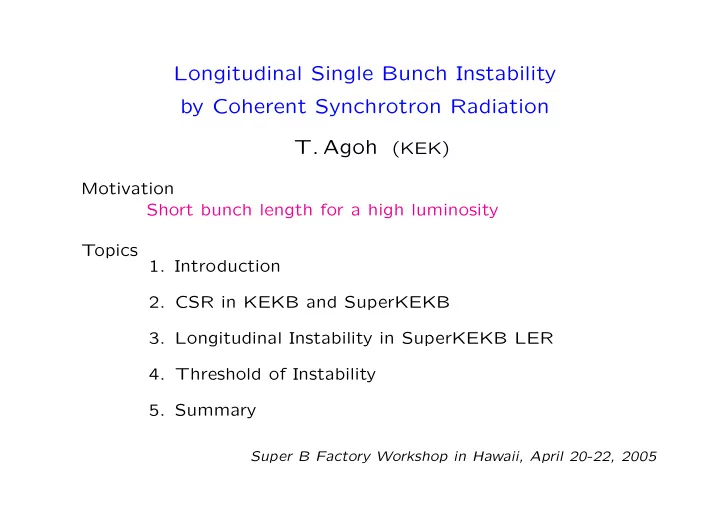 Longitudinal Single Bunch Instability
by Coherent Synchrotron Radiation

T. Agoh (KEK)

Motivation

Short bunch length for a high luminosity

Topics

1. Introduction

2. CSR in KEKB and SuperKEKB

3. Longitudinal Instability in SuperKEKB LER

4. Threshold of Instability

5. Summary

Super B Factory Workshop in Hawaii, April 20-22, 2005